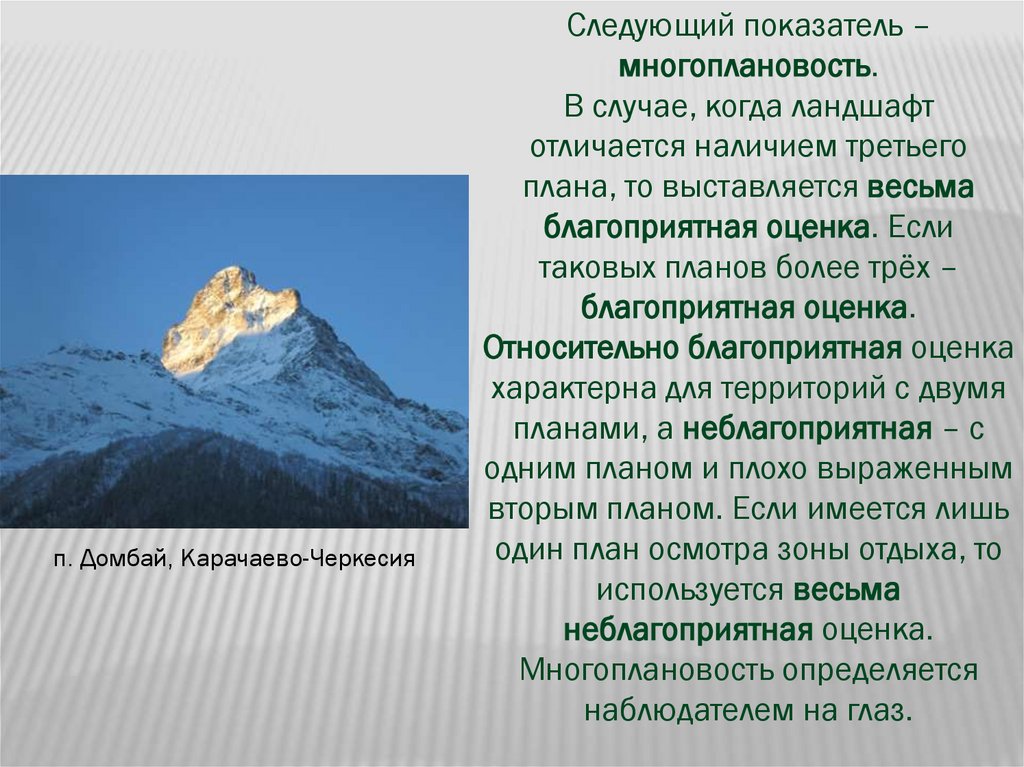 Следующий показатель – многоплановость.
В случае, когда ландшафт отличается наличием третьего плана, то выставляется весьма благоприятная оценка. Если таковых планов более трёх – благоприятная оценка. Относительно благоприятная оценка характерна для территорий с двумя планами, а неблагоприятная – с одним планом и плохо выраженным вторым планом. Если имеется лишь один план осмотра зоны отдыха, то используется весьма неблагоприятная оценка. Многоплановость определяется наблюдателем на глаз.

п. Домбай, Карачаево-Черкесия